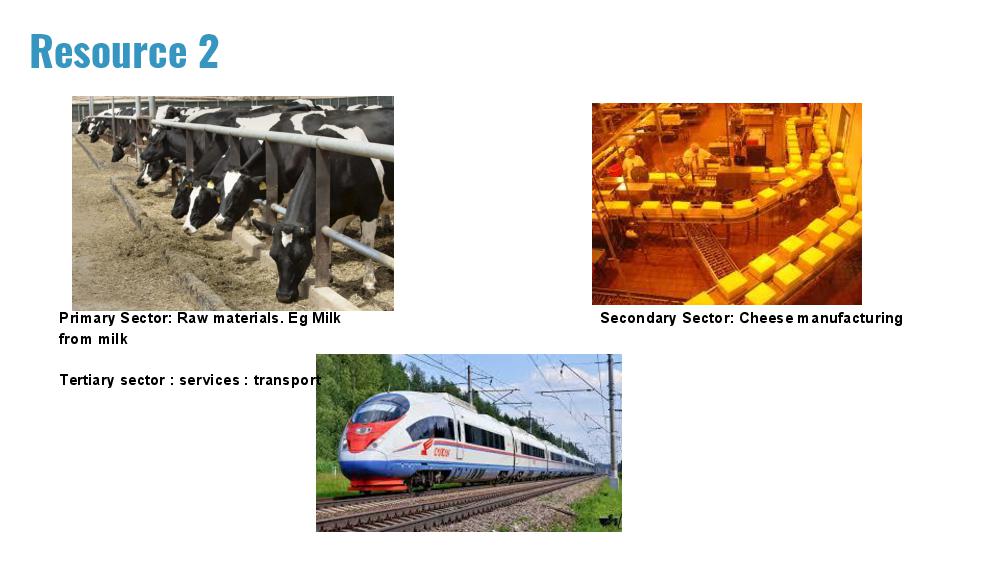 Resource 2

Primary Sector: Raw materials. Eg Milk from milk

Secondary Sector: Cheese manufacturing

Tertiary sector : services : transport